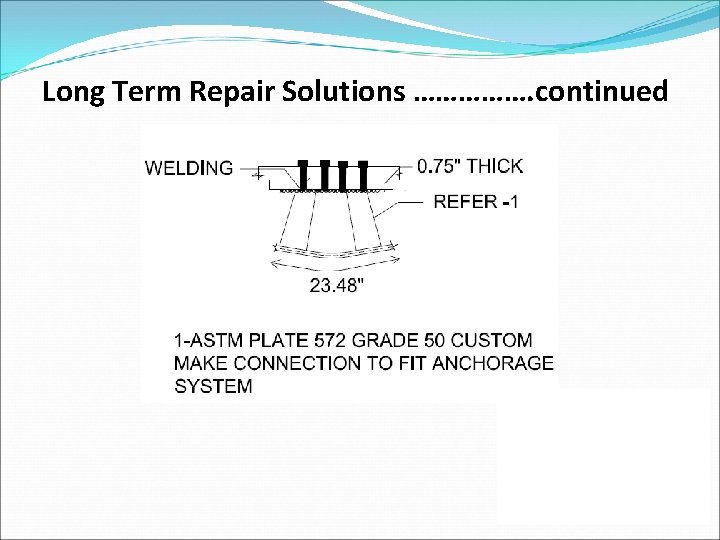 Long Term Repair Solutions …………….continued

WELDING

0.75" THICK

REFER -1

23.48"

1-ASTM PLATE 572 GRADE 50 CUSTOM MAKE CONNECTION TO FIT ANCHORAGE SYSTEM